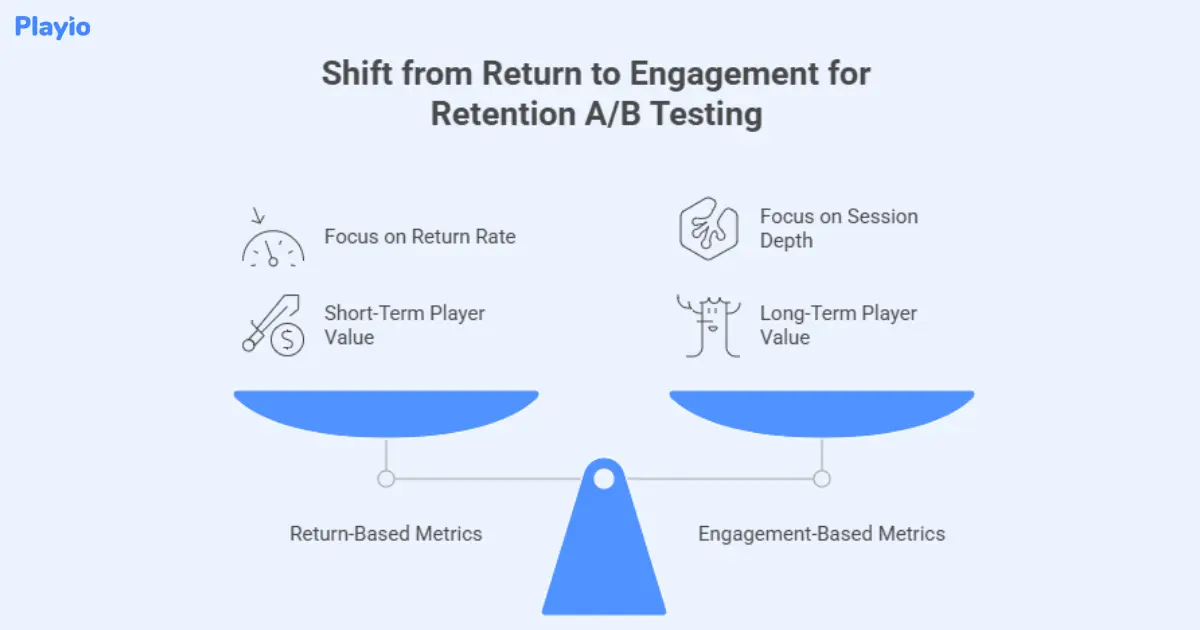 Playio

Shift from Return to Engagement for Retention A/B Testing

Focus on Return Rate

Short-Term Player Value

Focus on Session Depth

Long-Term Player Value

Return-Based Metrics

Engagement-Based Metrics